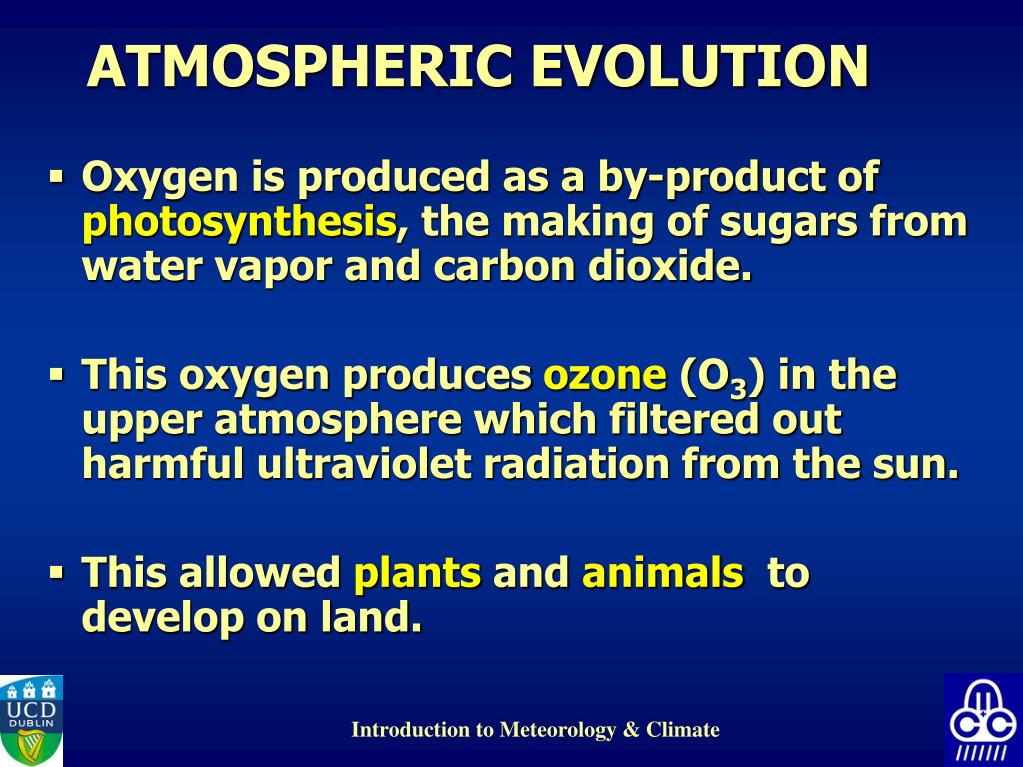 ATMOSPHERIC EVOLUTION

▪ Oxygen is produced as a by-product of photosynthesis, the making of sugars from water vapor and carbon dioxide.

▪ This oxygen produces ozone ($O_3$) in the upper atmosphere which filtered out harmful ultraviolet radiation from the sun.

▪ This allowed plants and animals to develop on land.

UCD DUBLIN

Introduction to Meteorology & Climate